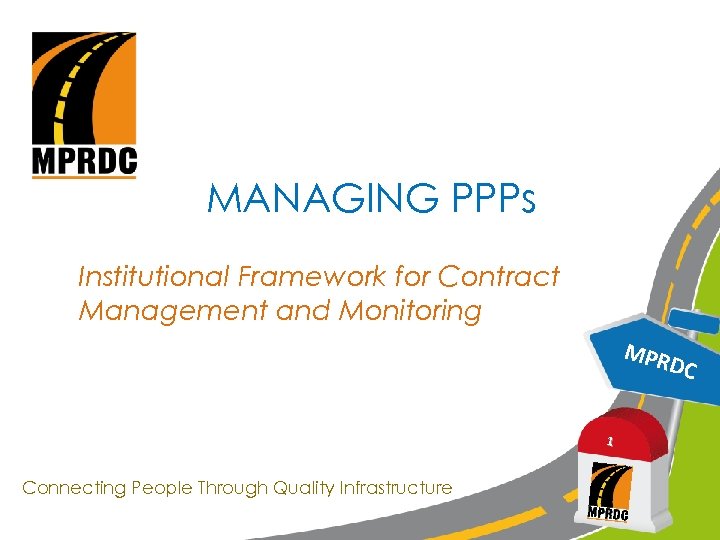 MPRDC

MANAGING PPPs

Institutional Framework for Contract Management and Monitoring

MPRDC

1

MPRDC

Connecting People Through Quality Infrastructure